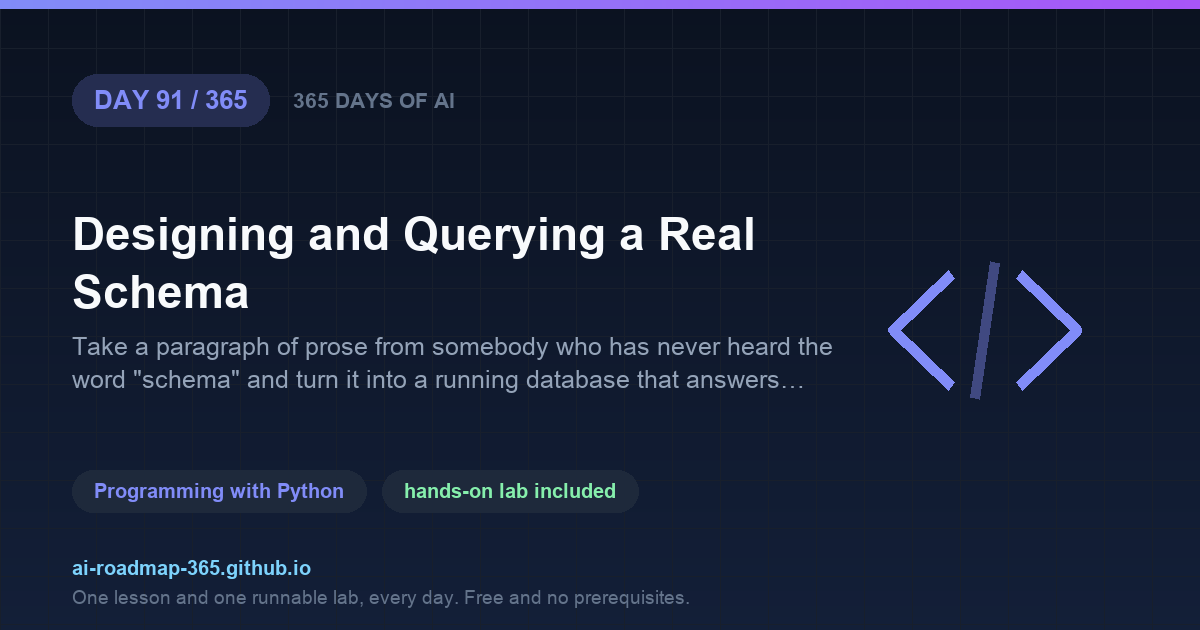 DAY 91 / 365

365 DAYS OF AI

Designing and Querying a Real Schema

Take a paragraph of prose from somebody who has never heard the word "schema" and turn it into a running database that answers…

Programming with Python

hands-on lab included

ai-roadmap-365.github.io

One lesson and one runnable lab, every day. Free and no prerequisites.